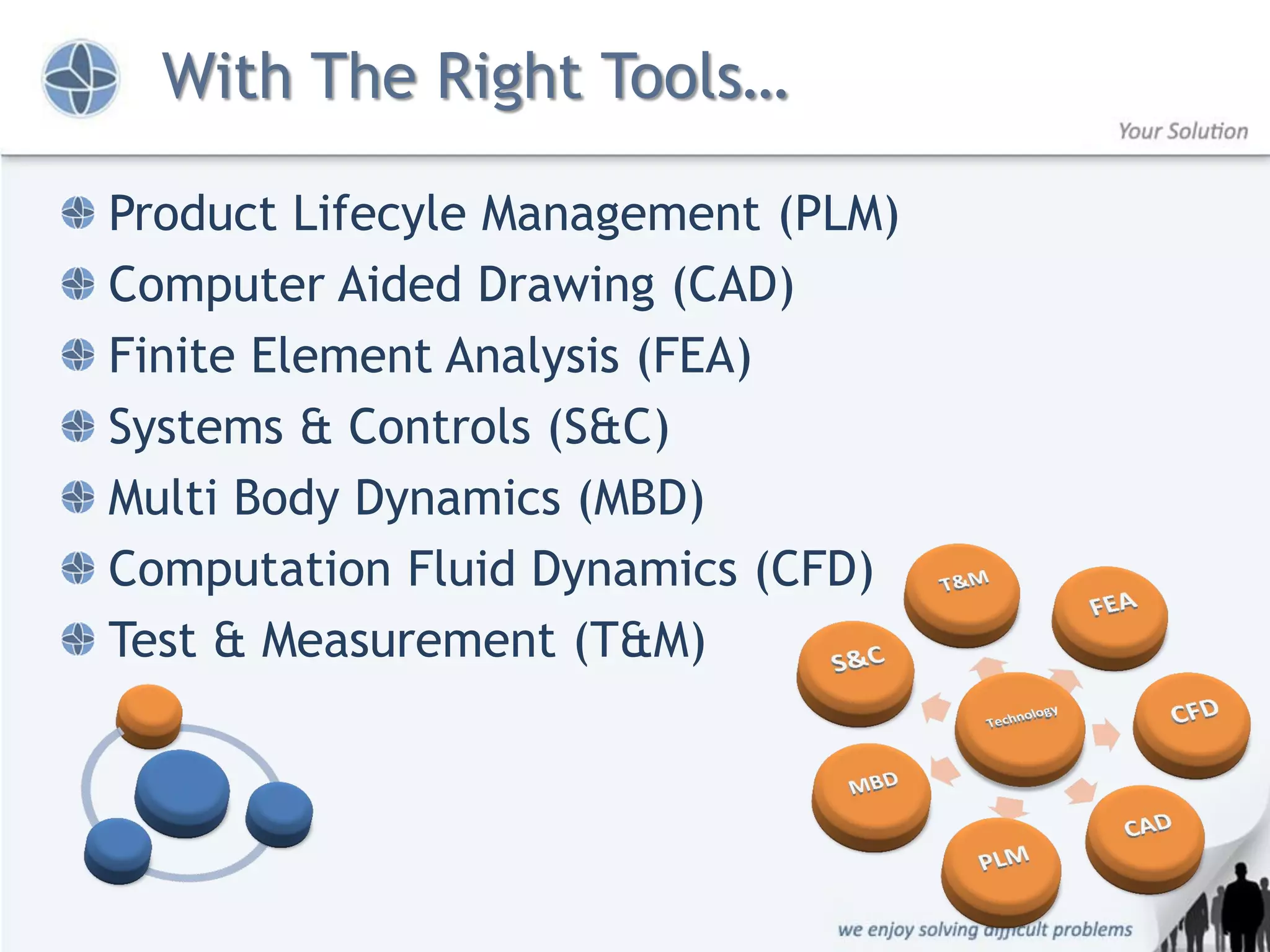 With The Right Tools…

Your Solution

Product Lifecyle Management (PLM)
Computer Aided Drawing (CAD)
Finite Element Analysis (FEA)
Systems & Controls (S&C)
Multi Body Dynamics (MBD)
Computation Fluid Dynamics (CFD)
Test & Measurement (T&M)

T&M
FEA
S&C
Technology
CFD
MBD
CAD
PLM

we enjoy solving difficult problems